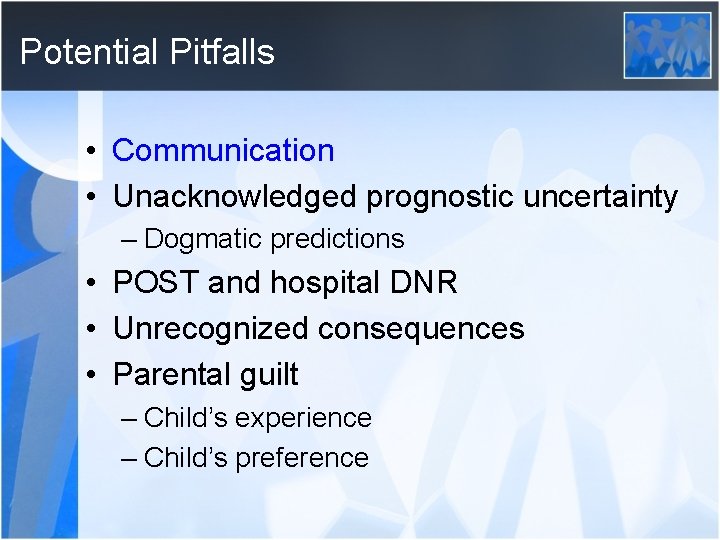 Potential Pitfalls

• Communication
• Unacknowledged prognostic uncertainty
– Dogmatic predictions
• POST and hospital DNR
• Unrecognized consequences
• Parental guilt
– Child's experience
– Child's preference